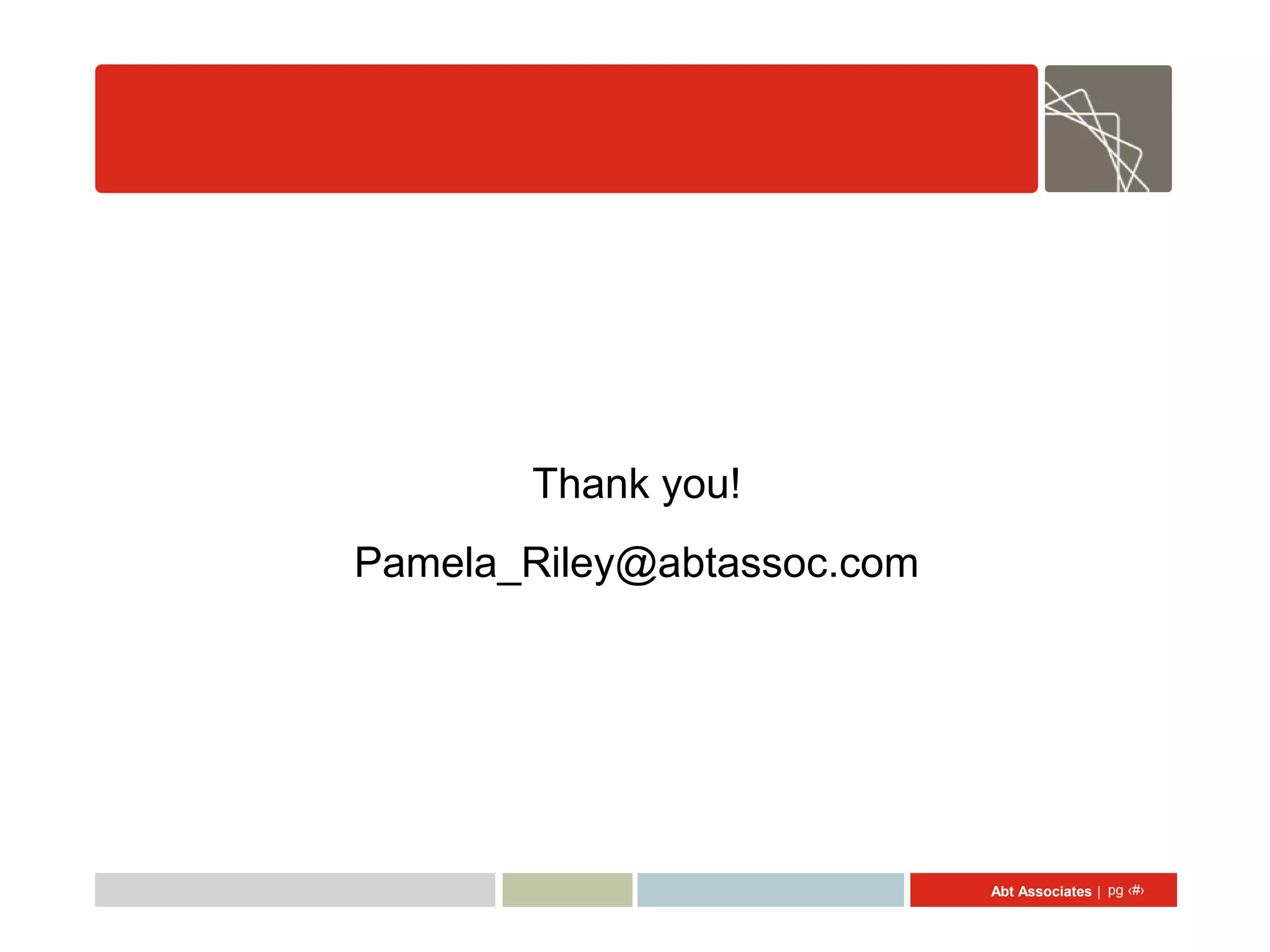 Thank you!

Pamela_Riley@abtassoc.com

Abt Associates | pg ‹#›